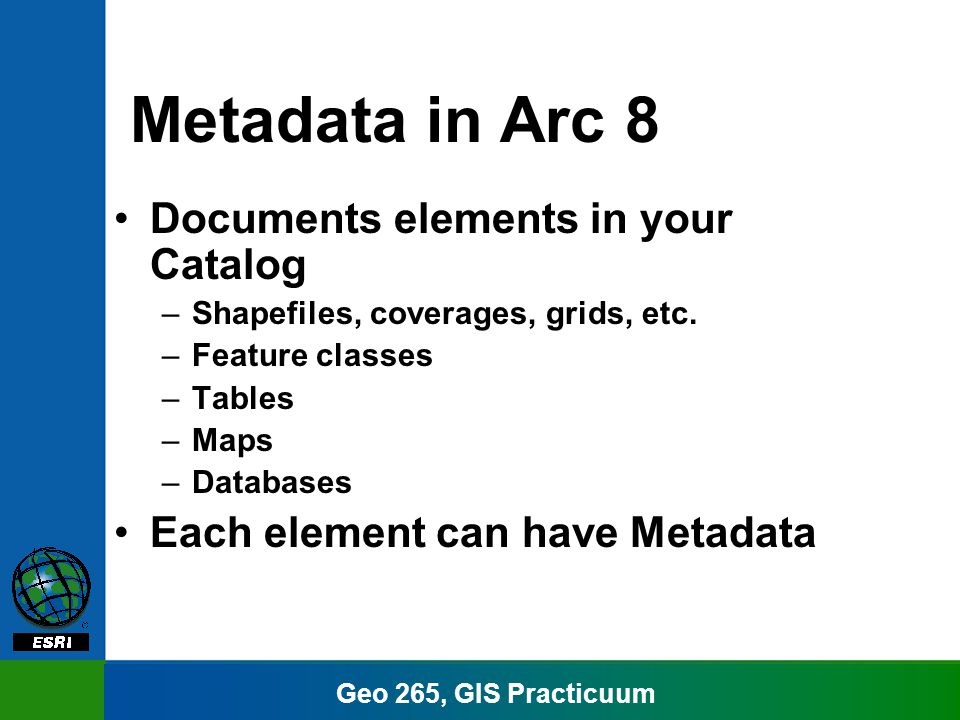 Metadata in Arc 8

• Documents elements in your Catalog
  – Shapefiles, coverages, grids, etc.
  – Feature classes
  – Tables
  – Maps
  – Databases
• Each element can have Metadata

ESRI

Geo 265, GIS Practicuum